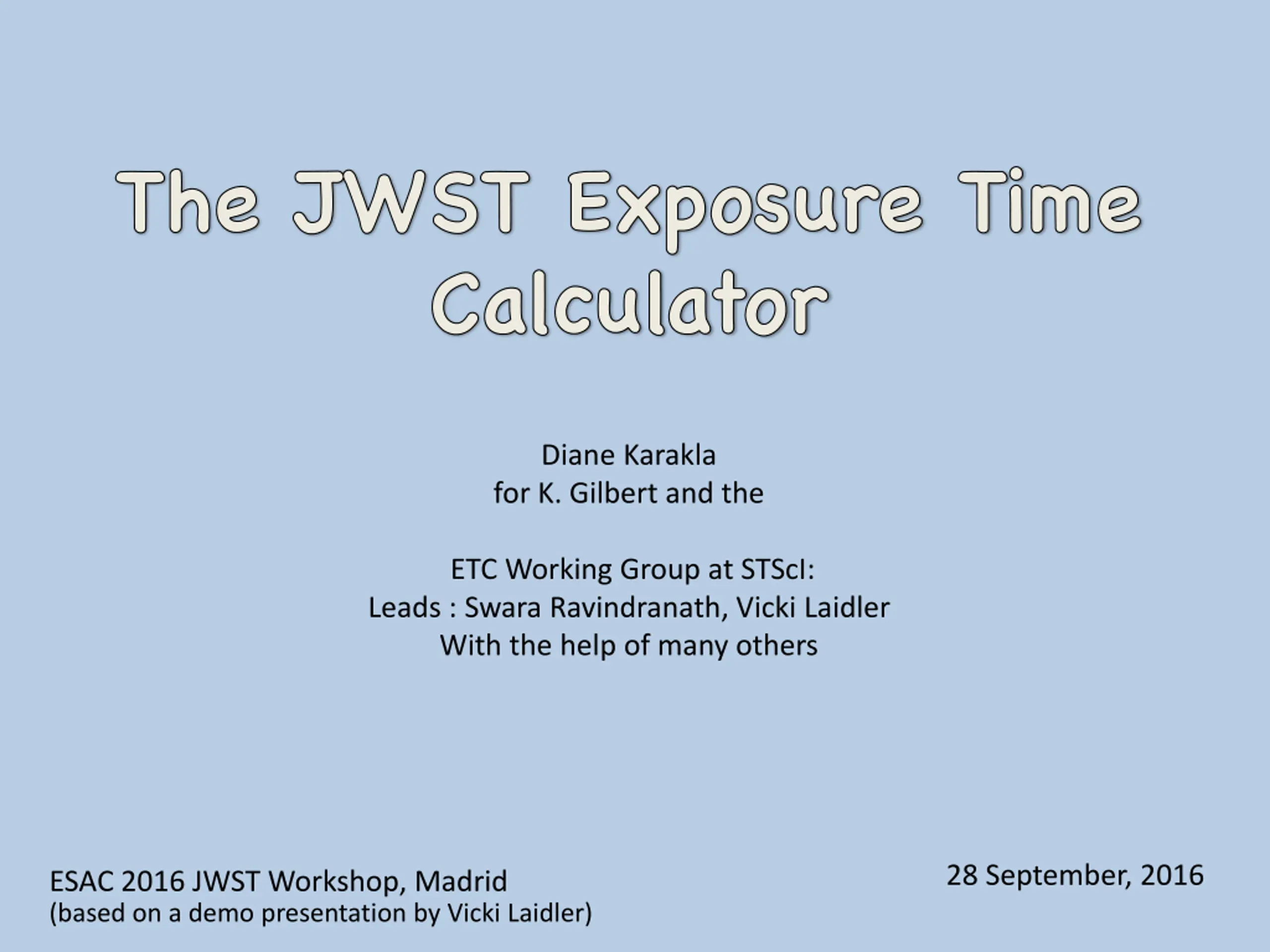 The JWST Exposure Time Calculator

Diane Karakla
for K. Gilbert and the

ETC Working Group at STScI:
Leads : Swara Ravindranath, Vicki Laidler
With the help of many others

ESAC 2016 JWST Workshop, Madrid
(based on a demo presentation by Vicki Laidler)

28 September, 2016